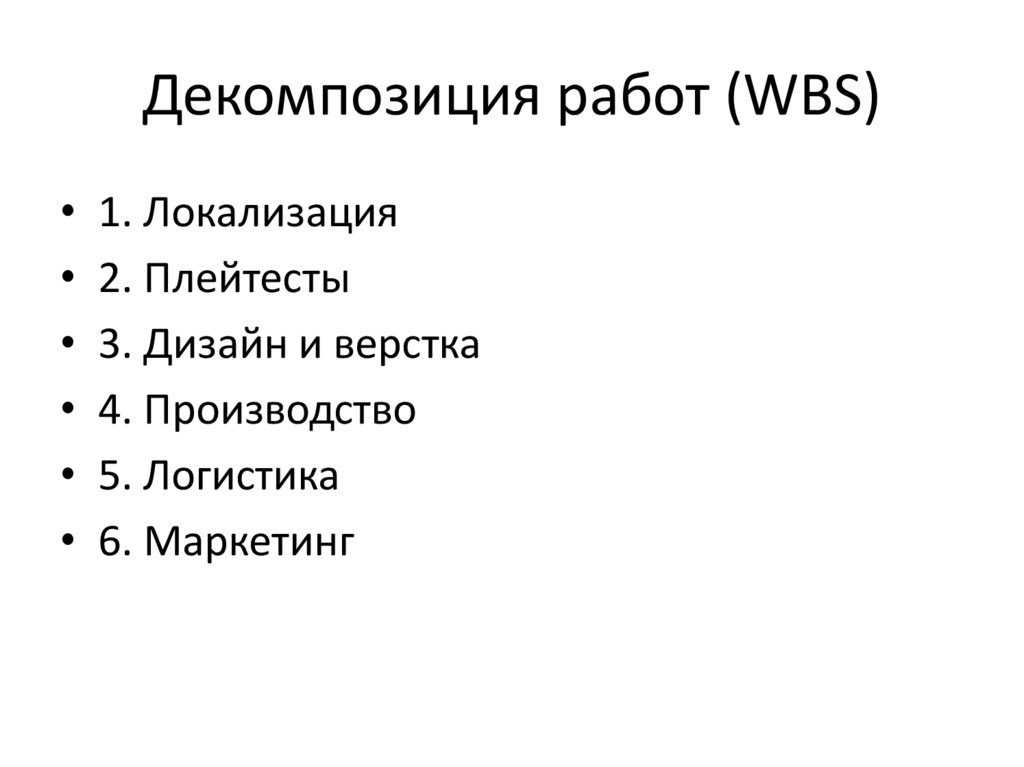 Декомпозиция работ (WBS)

• 1. Локализация
• 2. Плейтесты
• 3. Дизайн и верстка
• 4. Производство
• 5. Логистика
• 6. Маркетинг